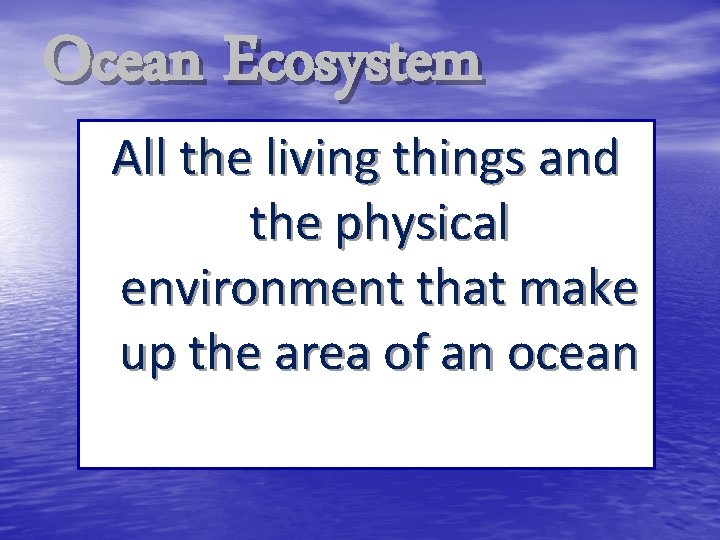 Ocean Ecosystem

All the living things and the physical environment that make up the area of an ocean